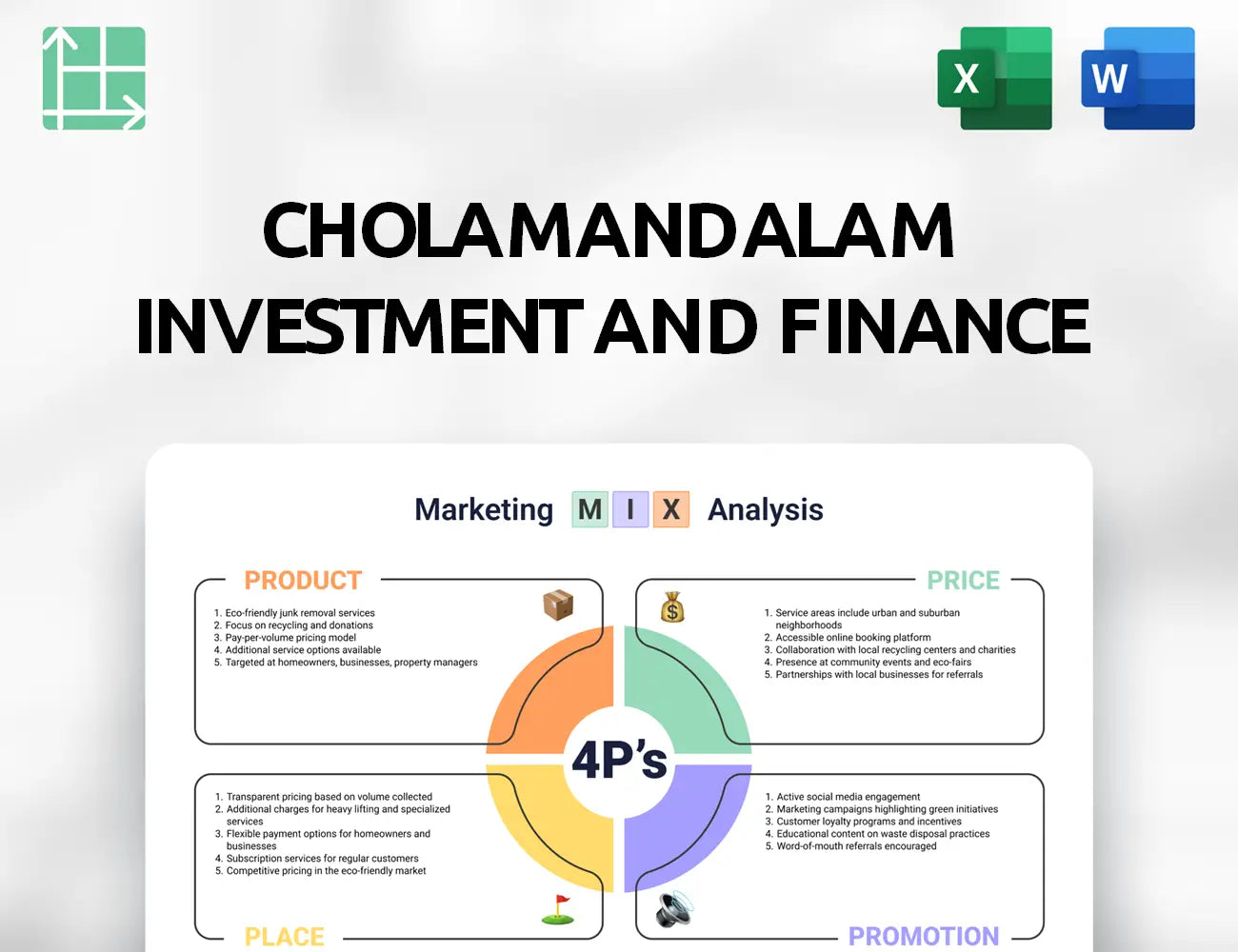 X

W

CHOLAMANDALAM INVESTMENT AND FINANCE

Marketing M I X Analysis

PRODUCT

1. Eco-friendly junk removal services
2. Focus on recycling and donations
3. Pay-per-volume pricing model
4. Additional service options available
5. Targeted at homeowners, businesses, property managers

PRICE

1. Service areas include urban and suburban neighborhoods
2. Accessible online booking platform
3. Collaboration with local recycling centers and charities
4. Presence at community events and eco-fairs
5. Partnerships with local businesses for referrals

4P's

1. Transparent pricing based on volume collected
2. Additional charges for heavy lifting and specialized services
3. Flexible payment options for homeowners and businesses
4. Subscription services for regular customers
5. Competitive pricing in the eco-friendly market

PLACE

1. Active social media engagement
2. Marketing campaigns highlighting green initiatives
3. Customer loyalty programs and incentives
4. Educational content on waste disposal practices
5. Word-of-mouth referrals encouraged

PROMOTION